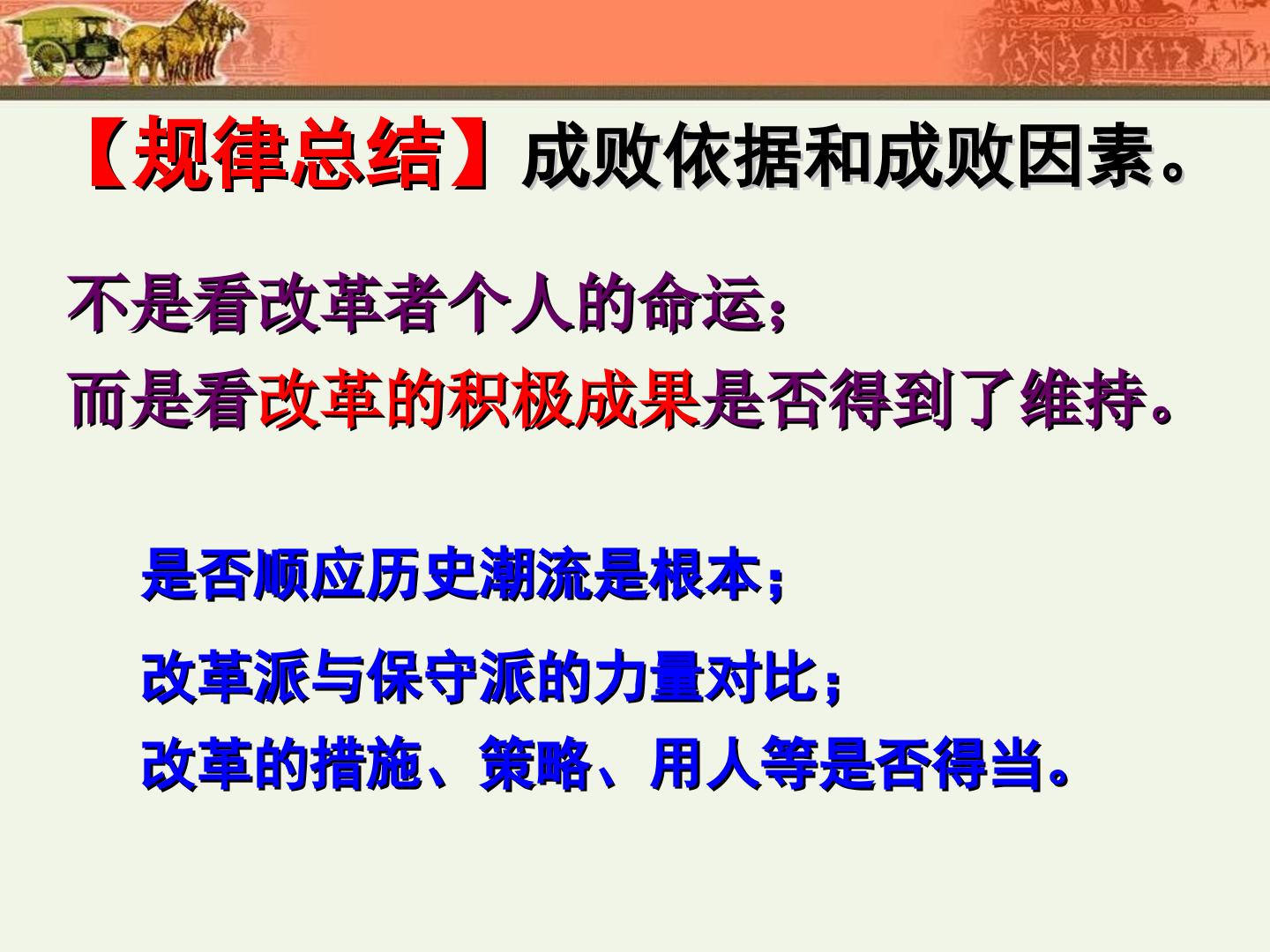 【规律总结】成败依据和成败因素。

不是看改革者个人的命运；

而是看改革的积极成果是否得到了维持。

是否顺应历史潮流是根本；

改革派与保守派的力量对比；

改革的措施、策略、用人等是否得当。